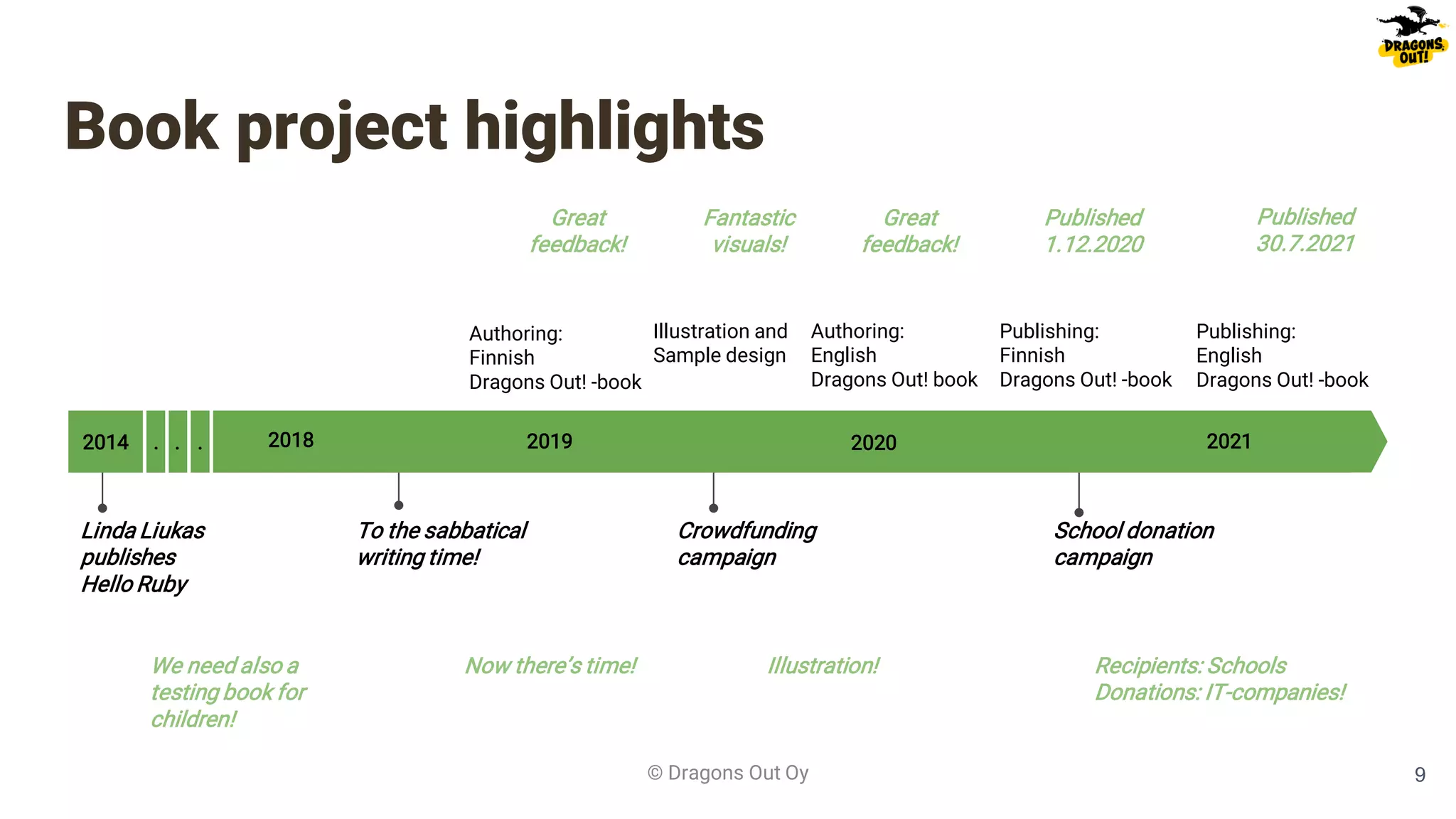 DRAGONS OUT!

Book project highlights

Great feedback!

Fantastic visuals!

Great feedback!

Published 1.12.2020

Published 30.7.2021

Authoring: Finnish Dragons Out! -book

Illustration and Sample design

Authoring: English Dragons Out! book

Publishing: Finnish Dragons Out! -book

Publishing: English Dragons Out! -book

2014 . . . 2018 2019 2020 2021

Linda Liukas publishes Hello Ruby

To the sabbatical writing time!

Crowdfunding campaign

School donation campaign

We need also a testing book for children!

Now there's time!

Illustration!

Recipients: Schools Donations: IT-companies!

© Dragons Out Oy

9